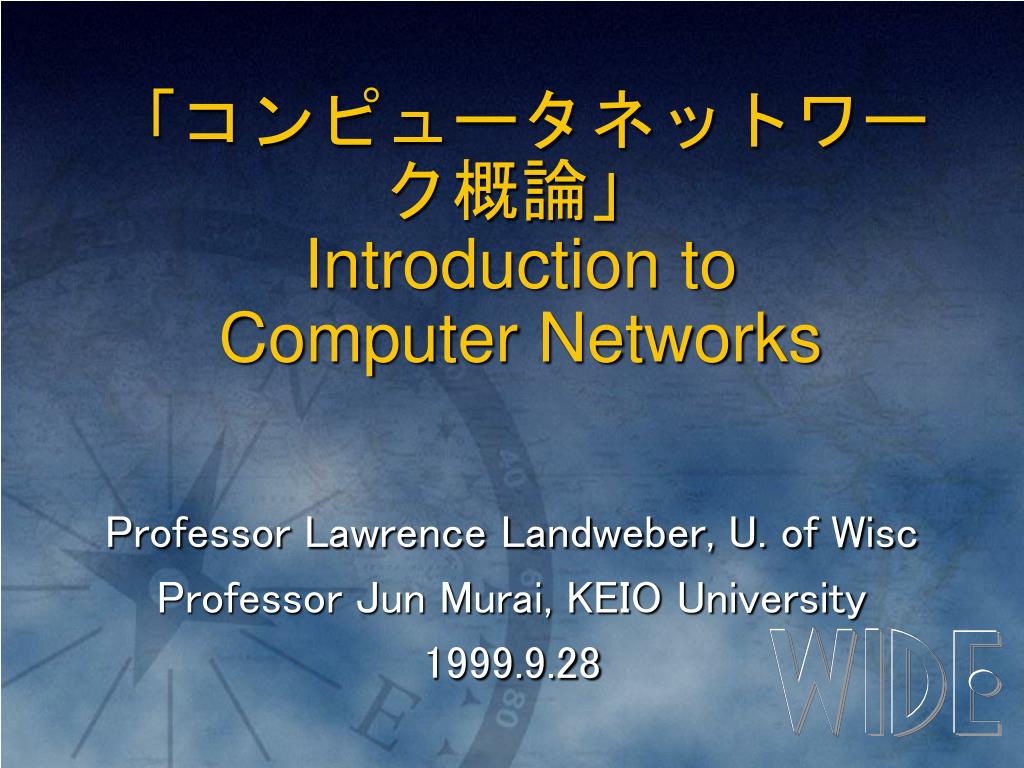 「コンピュータネットワーク概論」
Introduction to Computer Networks

Professor Lawrence Landweber, U. of Wisc
Professor Jun Murai, KEIO University
1999.9.28

WIDE